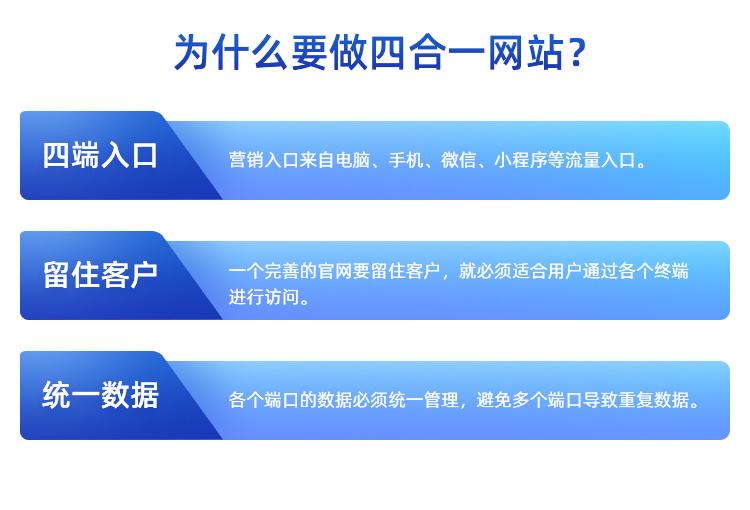 为什么要做四合一网站?

四端入口

营销入口来自电脑、手机、微信、小程序等流量入口。

留住客户

一个完善的官网要留住客户，就必须适合用户通过各个终端进行访问。

统一数据

各个端口的数据必须统一管理，避免多个端口导致重复数据。